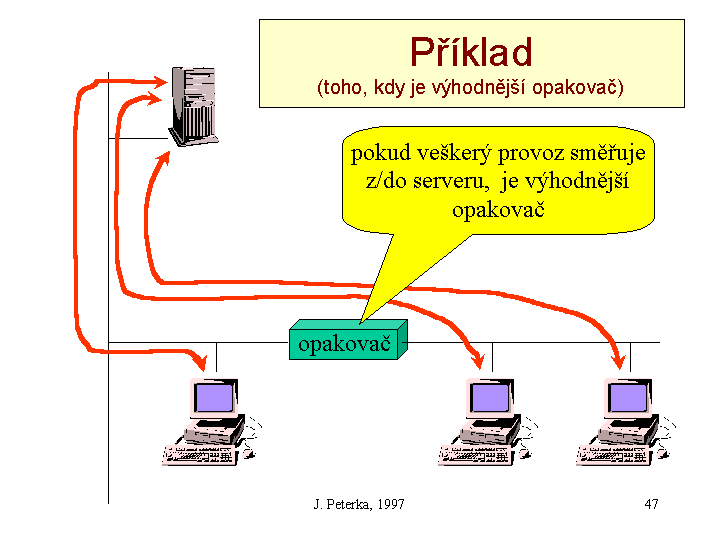 Příklad
(toho, kdy je výhodnější opakovač)

pokud veškerý provoz směřuje z/do serveru, je výhodnější opakovač

opakovač

J. Peterka, 1997

47